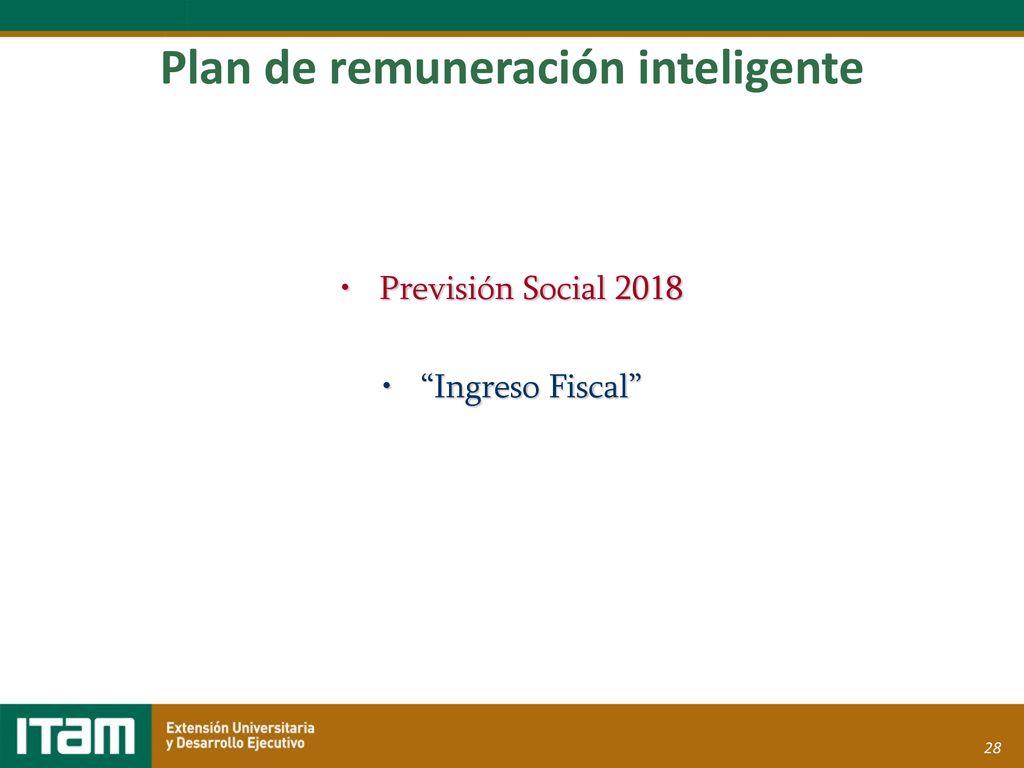 Plan de remuneración inteligente

• Previsión Social 2018

• “Ingreso Fiscal”

ITAM Extensión Universitaria y Desarrollo Ejecutivo

28